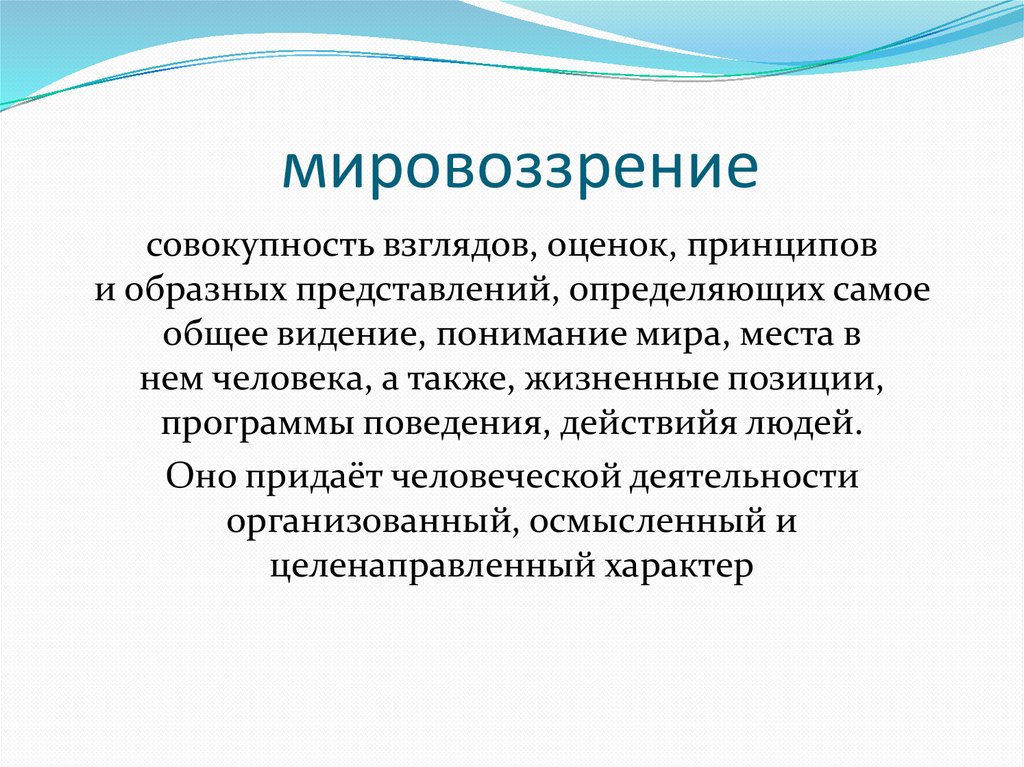 мировоззрение

совокупность взглядов, оценок, принципов и образных представлений, определяющих самое общее видение, понимание мира, места в нем человека, а также, жизненные позиции, программы поведения, действийя людей.

Оно придаёт человеческой деятельности организованный, осмысленный и целенаправленный характер